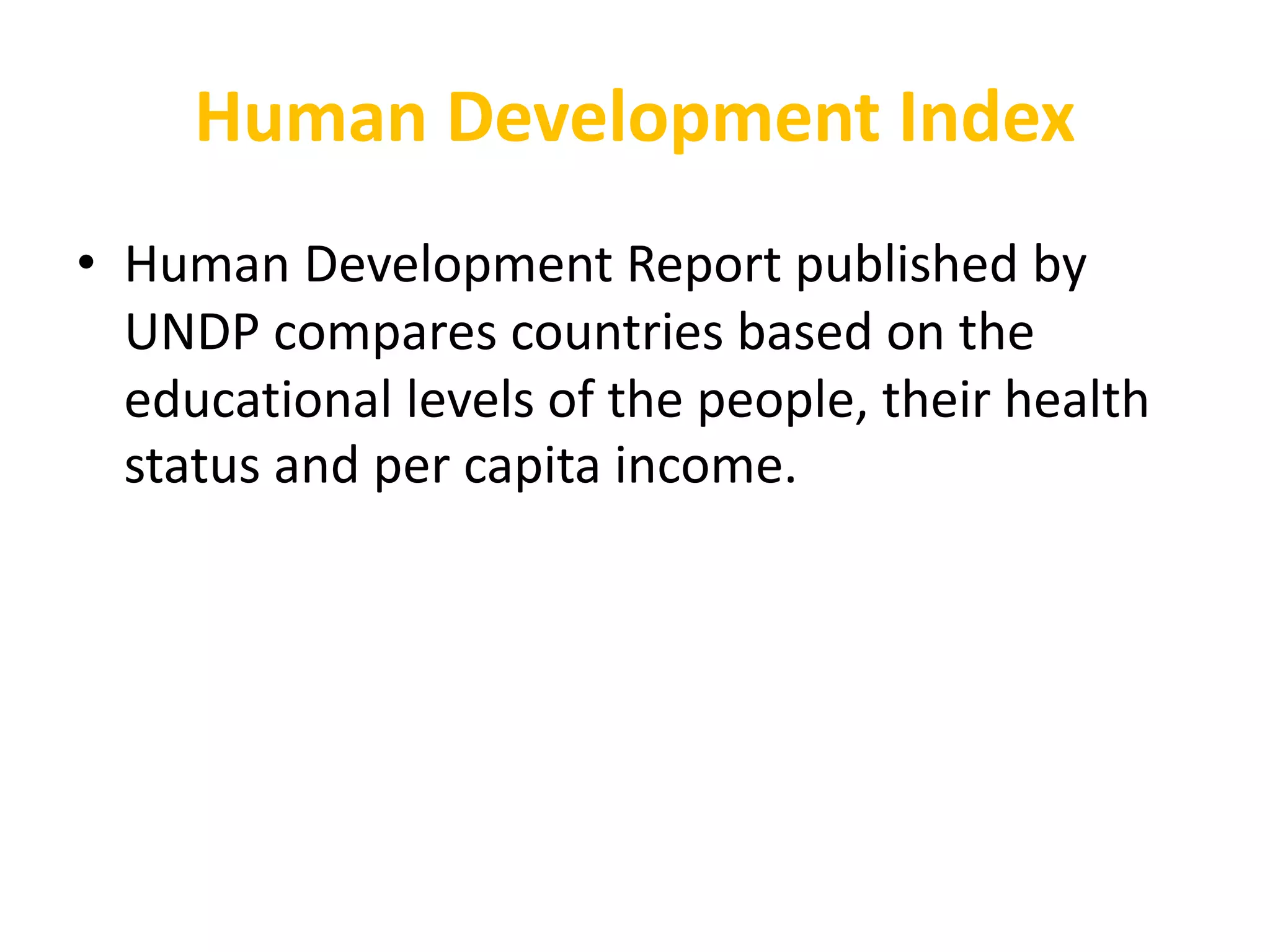 Human Development Index

• Human Development Report published by UNDP compares countries based on the educational levels of the people, their health status and per capita income.